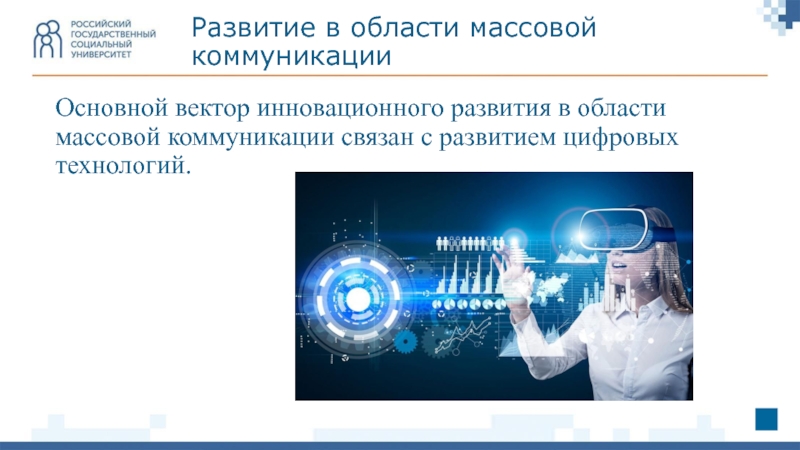 РОССИЙСКИЙ ГОСУДАРСТВЕННЫЙ СОЦИАЛЬНЫЙ УНИВЕРСИТЕТ

Развитие в области массовой коммуникации

Основной вектор инновационного развития в области массовой коммуникации связан с развитием цифровых технологий.